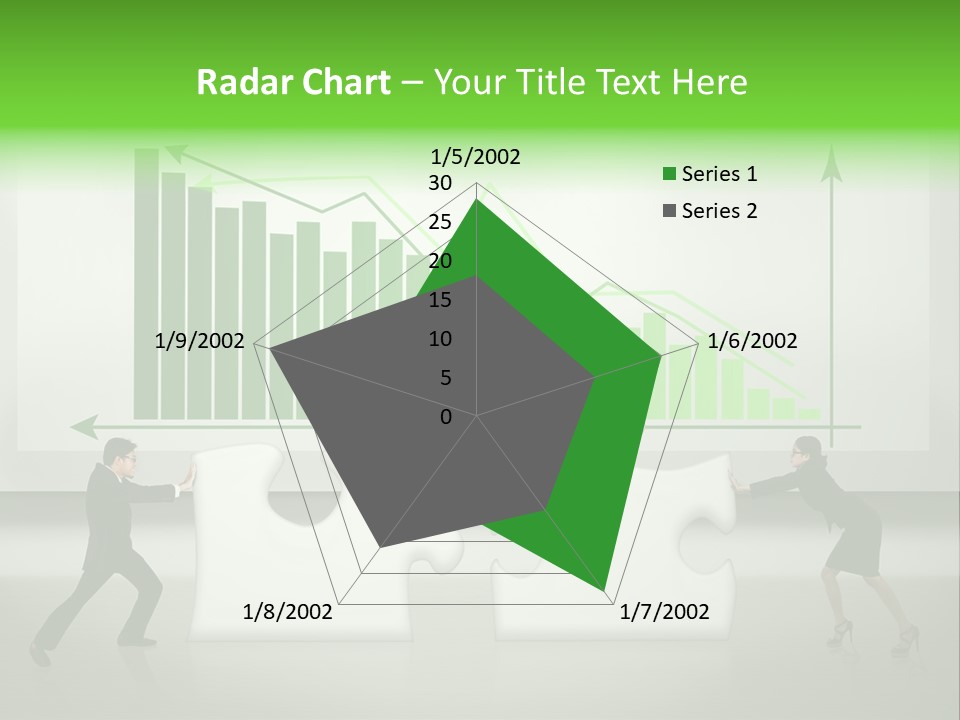 Radar Chart – Your Title Text Here

1/5/2002
30
25
20
15
10
5
0
1/6/2002
1/7/2002
1/8/2002
1/9/2002

Series 1
Series 2